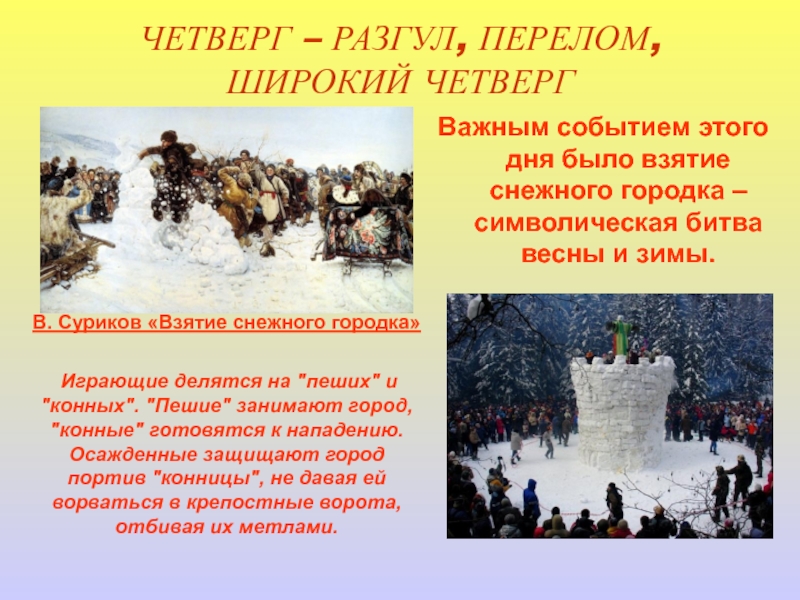 ЧЕТВЕРГ – РАЗГУЛ, ПЕРЕЛОМ, ШИРОКИЙ ЧЕТВЕРГ

Важным событием этого дня было взятие снежного городка – символическая битва весны и зимы.

В. Суриков «Взятие снежного городка»

Играющие делятся на "пеших" и "конных". "Пешие" занимают город, "конные" готовятся к нападению. Осажденные защищают город портив "конницы", не давая ей ворваться в крепостные ворота, отбивая их метлами.